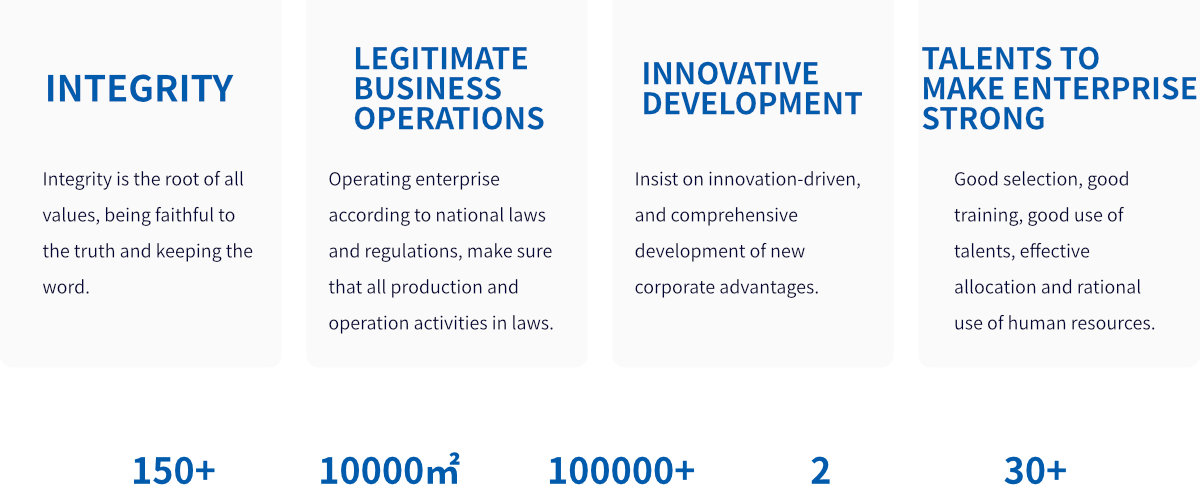 INTEGRITY

Integrity is the root of all values, being faithful to the truth and keeping the word.

LEGITIMATE BUSINESS OPERATIONS

Operating enterprise according to national laws and regulations, make sure that all production and operation activities in laws.

INNOVATIVE DEVELOPMENT

Insist on innovation-driven, and comprehensive development of new corporate advantages.

TALENTS TO MAKE ENTERPRISE STRONG

Good selection, good training, good use of talents, effective allocation and rational use of human resources.

150+

10000㎡

100000+

2

30+